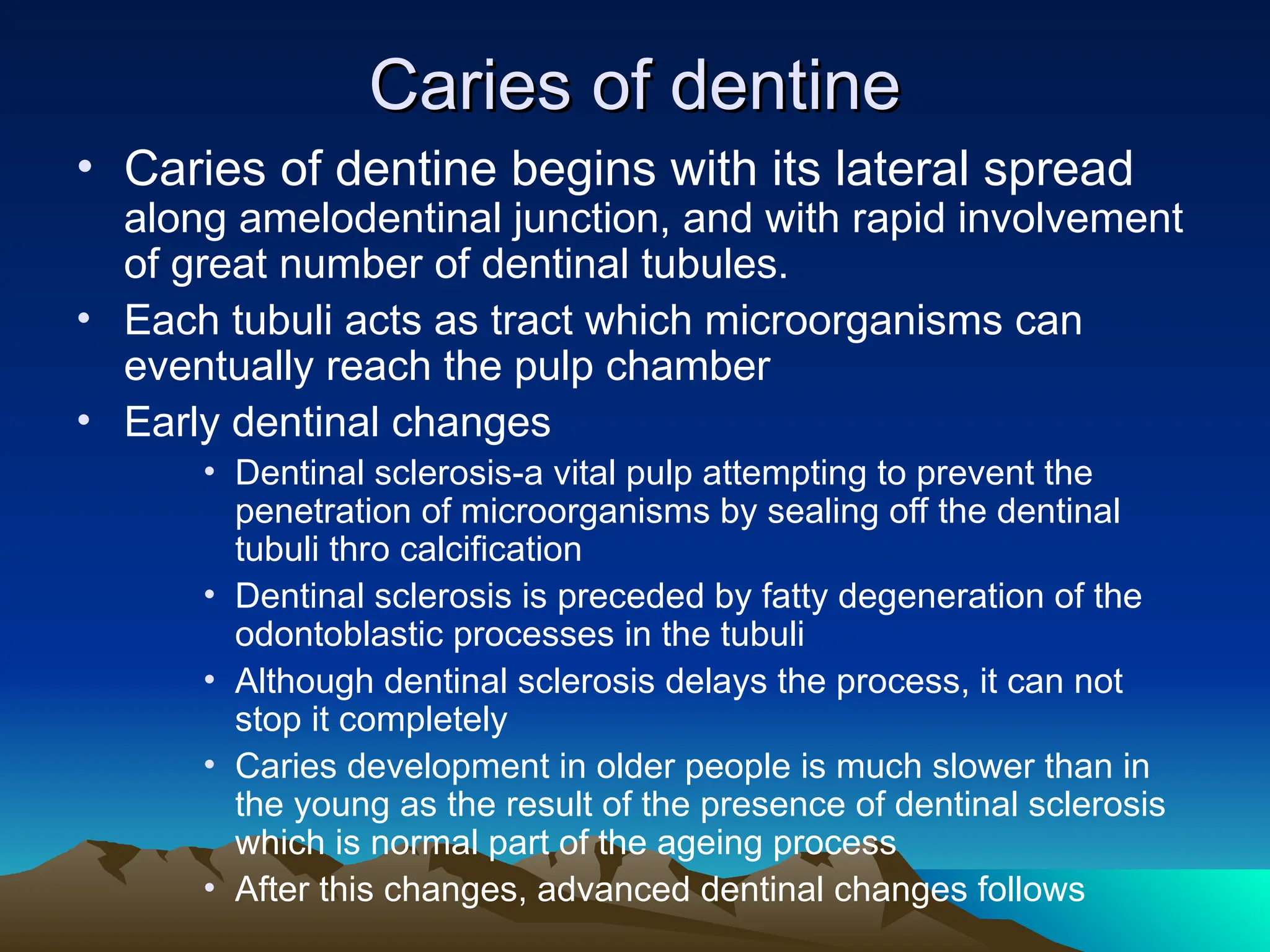 Caries of dentine

• Caries of dentine begins with its lateral spread along amelodentinal junction, and with rapid involvement of great number of dentinal tubules.
• Each tubuli acts as tract which microorganisms can eventually reach the pulp chamber
• Early dentinal changes
  • Dentinal sclerosis-a vital pulp attempting to prevent the penetration of microorganisms by sealing off the dentinal tubuli thro calcification
  • Dentinal sclerosis is preceded by fatty degeneration of the odontoblastic processes in the tubuli
  • Although dentinal sclerosis delays the process, it can not stop it completely
  • Caries development in older people is much slower than in the young as the result of the presence of dentinal sclerosis which is normal part of the ageing process
  • After this changes, advanced dentinal changes follows